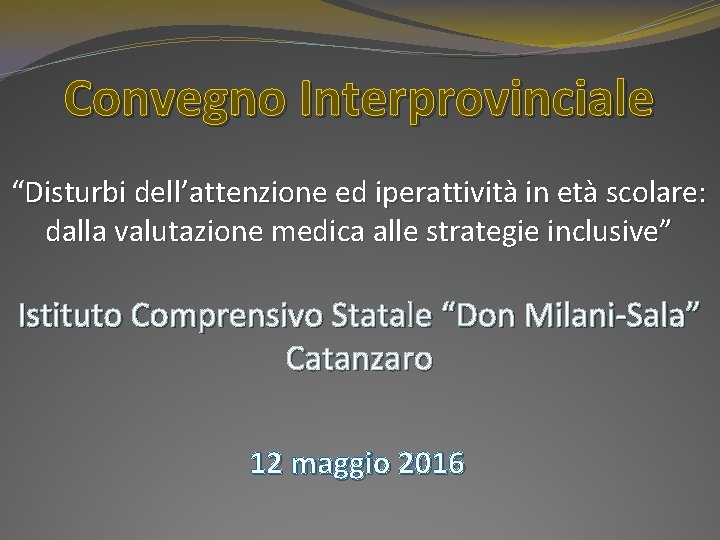 Convegno Interprovinciale

“Disturbi dell’attenzione ed iperattività in età scolare: dalla valutazione medica alle strategie inclusive”

Istituto Comprensivo Statale “Don Milani-Sala” Catanzaro

12 maggio 2016